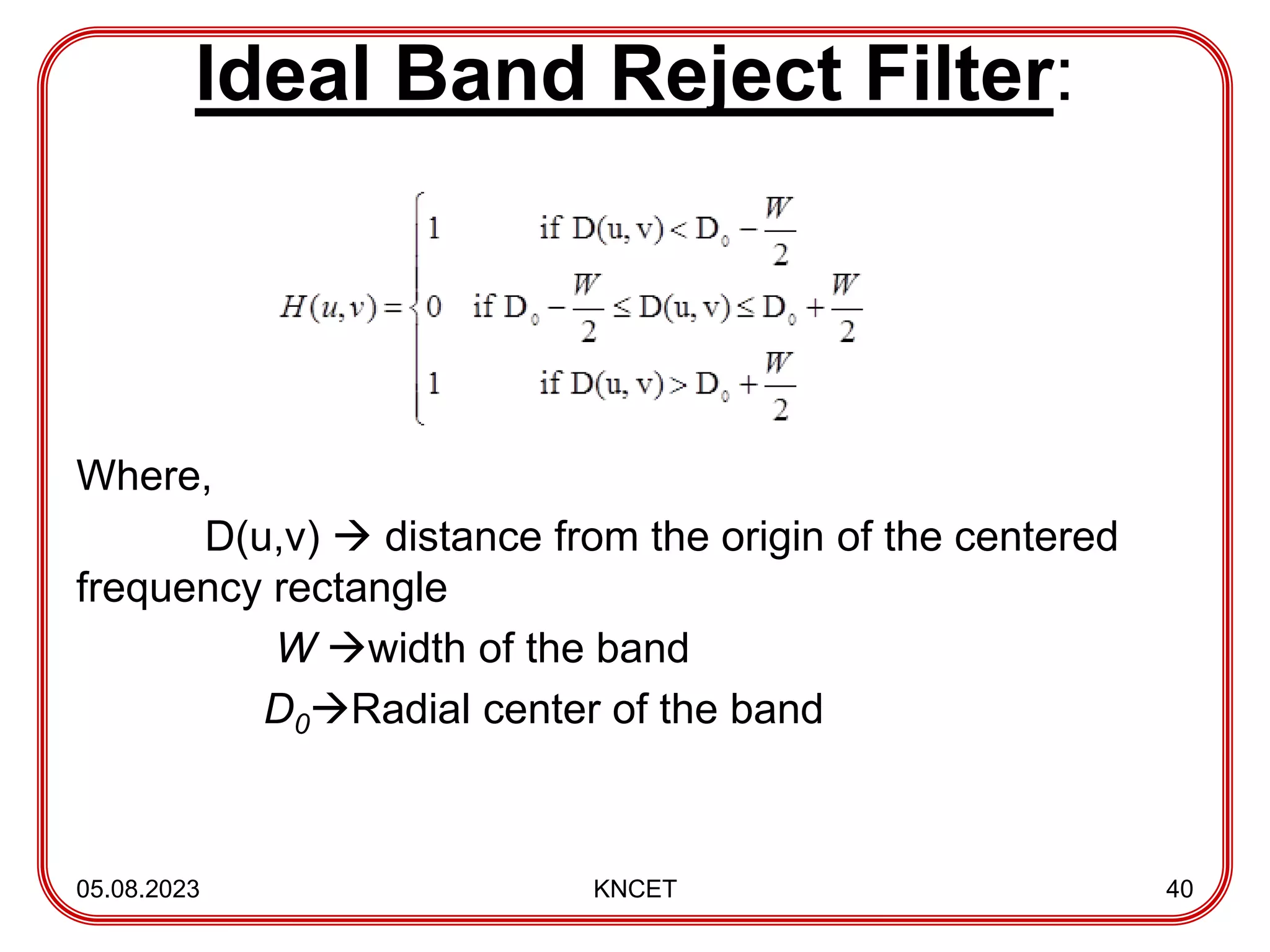 Ideal Band Reject Filter:

$H(u,v) = \begin{cases} 1 & \text{if } D(u,v) < D_0 - \frac{W}{2} \\ 0 & \text{if } D_0 - \frac{W}{2} \leq D(u,v) \leq D_0 + \frac{W}{2} \\ 1 & \text{if } D(u,v) > D_0 + \frac{W}{2} \end{cases}$

Where,

D(u,v) → distance from the origin of the centered frequency rectangle

$W$ →width of the band

$D_0$→Radial center of the band

05.08.2023

KNCET

40